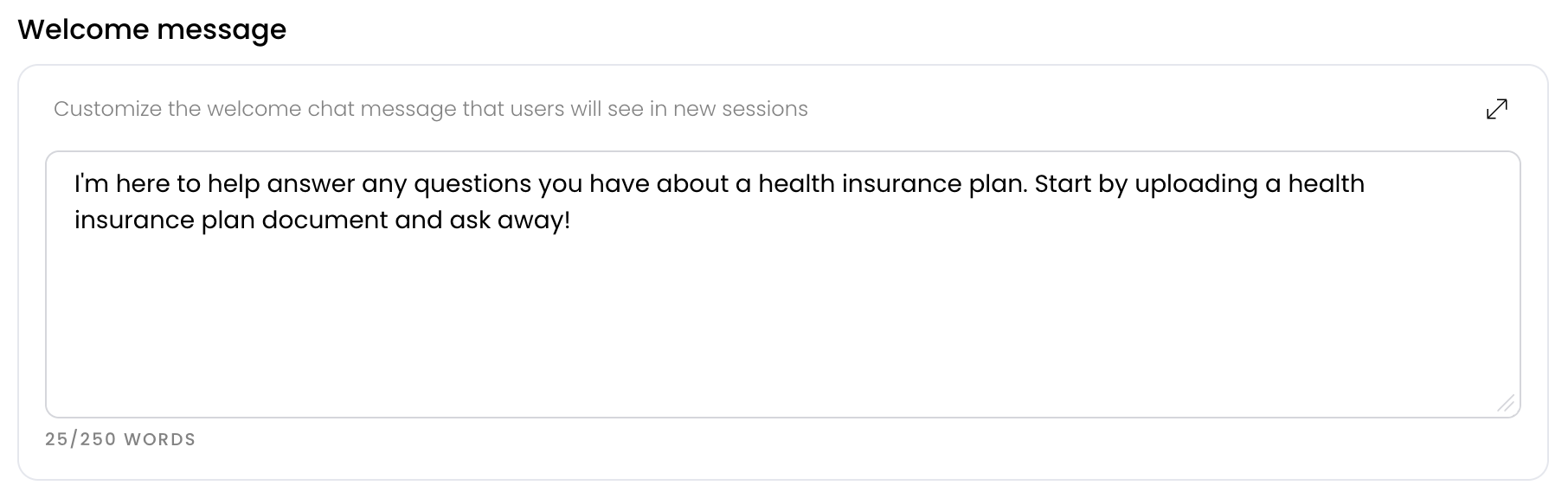 Welcome message

Customize the welcome chat message that users will see in new sessions

I'm here to help answer any questions you have about a health insurance plan. Start by uploading a health insurance plan document and ask away!

25/250 WORDS